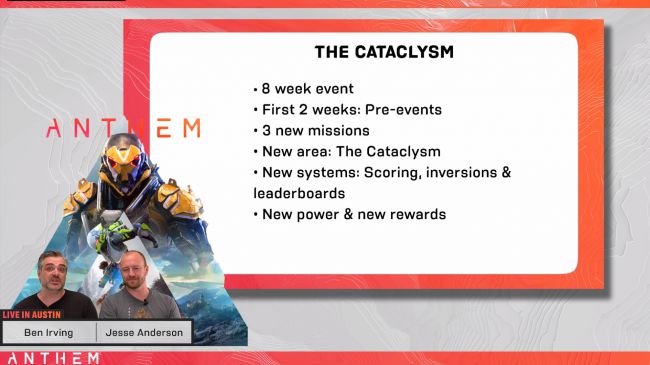 THE CATACLYSM

• 8 week event
• First 2 weeks: Pre-events
• 3 new missions
• New area: The Cataclysm
• New systems: Scoring, inversions & leaderboards
• New power & new rewards

ANTHEM

LIVE IN AUSTIN

Ben Irving

Jesse Anderson

ANTHEM